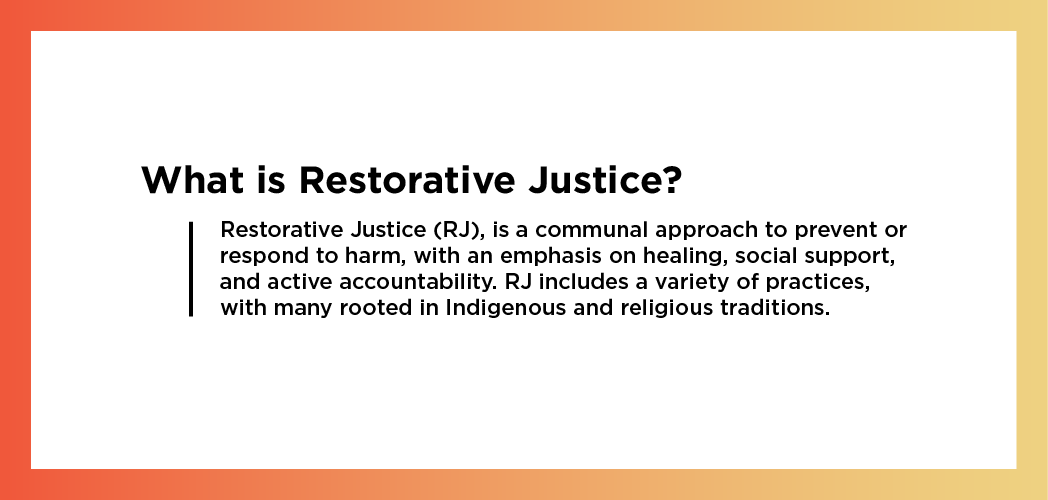 What is Restorative Justice?

Restorative Justice (RJ), is a communal approach to prevent or respond to harm, with an emphasis on healing, social support, and active accountability. RJ includes a variety of practices, with many rooted in Indigenous and religious traditions.